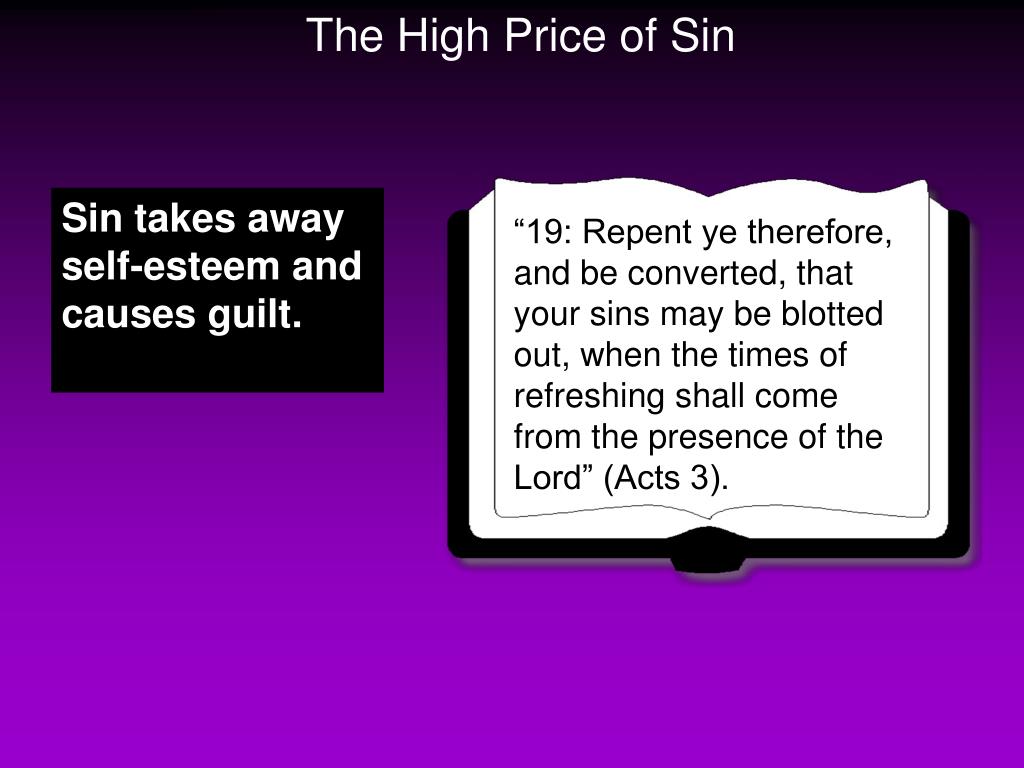 The High Price of Sin

Sin takes away self-esteem and causes guilt.

“19: Repent ye therefore, and be converted, that your sins may be blotted out, when the times of refreshing shall come from the presence of the Lord” (Acts 3).